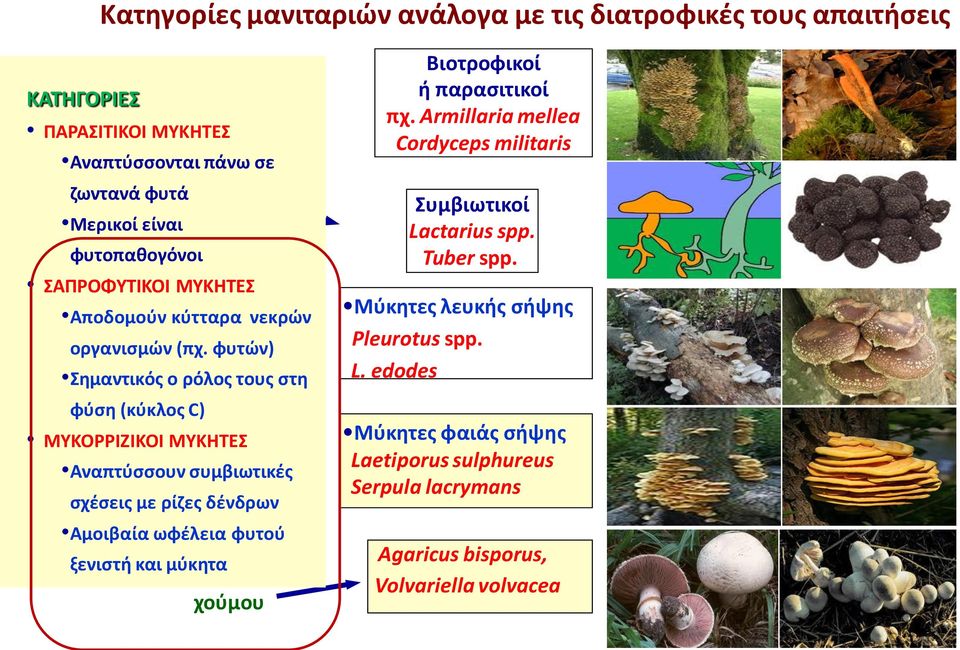 Κατηγορίες μανιταριών ανάλογα με τις διατροφικές τους απαιτήσεις

ΚΑΤΗΓΟΡΙΕΣ
• ΠΑΡΑΣΙΤΙΚΟΙ ΜΥΚΗΤΕΣ
•Αναπτύσσονται πάνω σε ζωντανά φυτά
•Μερικοί είναι φυτοπαθογόνοι
• ΣΑΠΡΟΦΥΤΙΚΟΙ ΜΥΚΗΤΕΣ
•Αποδομούν κύτταρα νεκρών οργανισμών (πχ. φυτών)
•Σημαντικός ο ρόλος τους στη φύση (κύκλος C)
• ΜΥΚΟΡΡΙΖΙΚΟΙ ΜΥΚΗΤΕΣ
•Αναπτύσσουν συμβιωτικές σχέσεις με ρίζες δένδρων
•Αμοιβαία ωφέλεια φυτού ξενιστή και μύκητα

χούμου

Βιοτροφικοί ή παρασιτικοί
πχ. Armillaria mellea
Cordyceps militaris

Συμβιωτικοί
Lactarius spp.
Tuber spp.

•Μύκητες λευκής σήψης
Pleurotus spp.
L. edodes

•Μύκητες φαιάς σήψης
Laetiporus sulphureus
Serpula lacrymans

Agaricus bisporus,
Volvariella volvacea